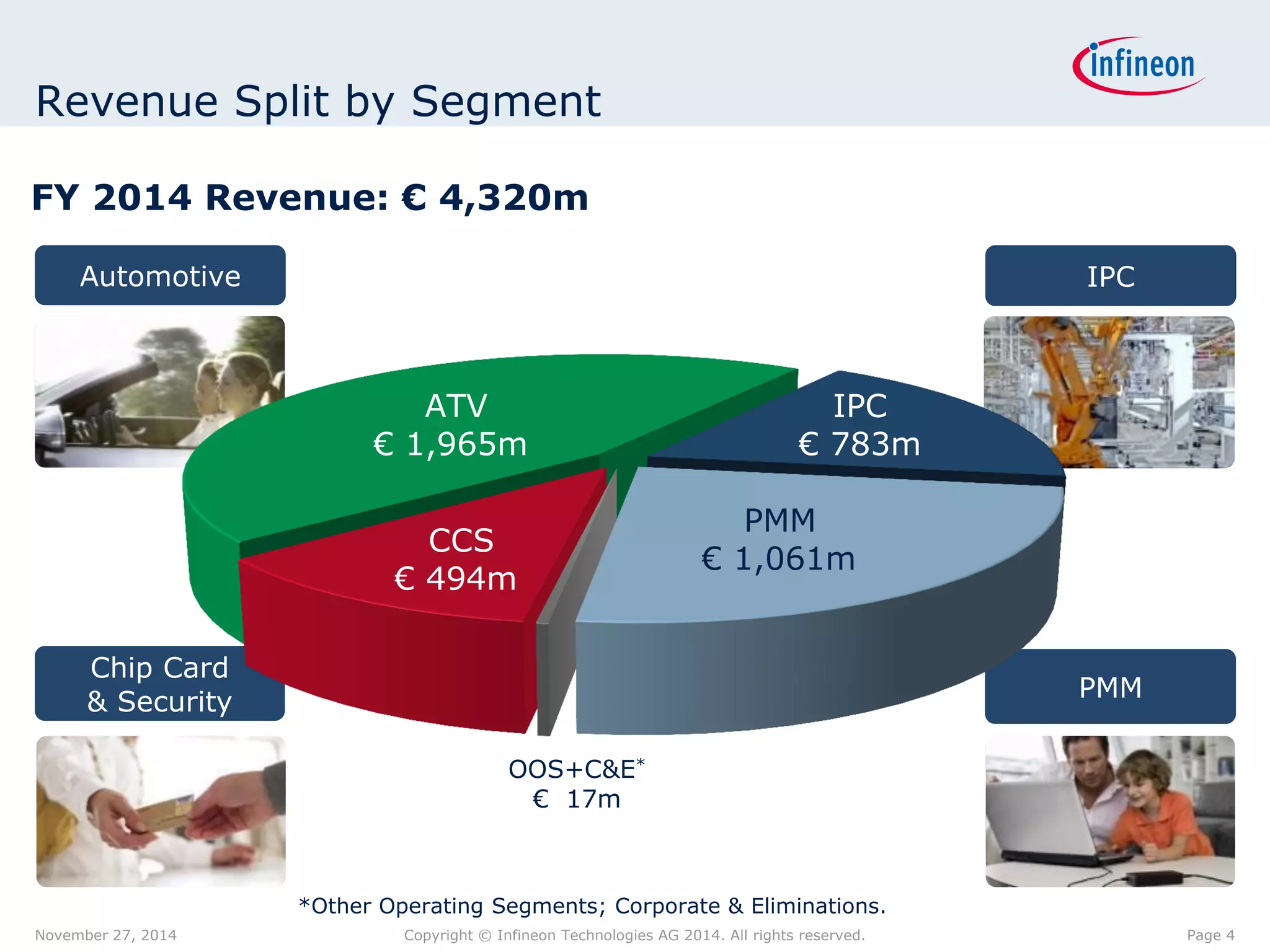 infineon

Revenue Split by Segment

FY 2014 Revenue: € 4,320m

Automotive

IPC

ATV
€ 1,965m

IPC
€ 783m

CCS
€ 494m

PMM
€ 1,061m

Chip Card & Security

PMM

OOS+C&E*
€ 17m

*Other Operating Segments; Corporate & Eliminations.

November 27, 2014

Copyright © Infineon Technologies AG 2014. All rights reserved.

Page 4